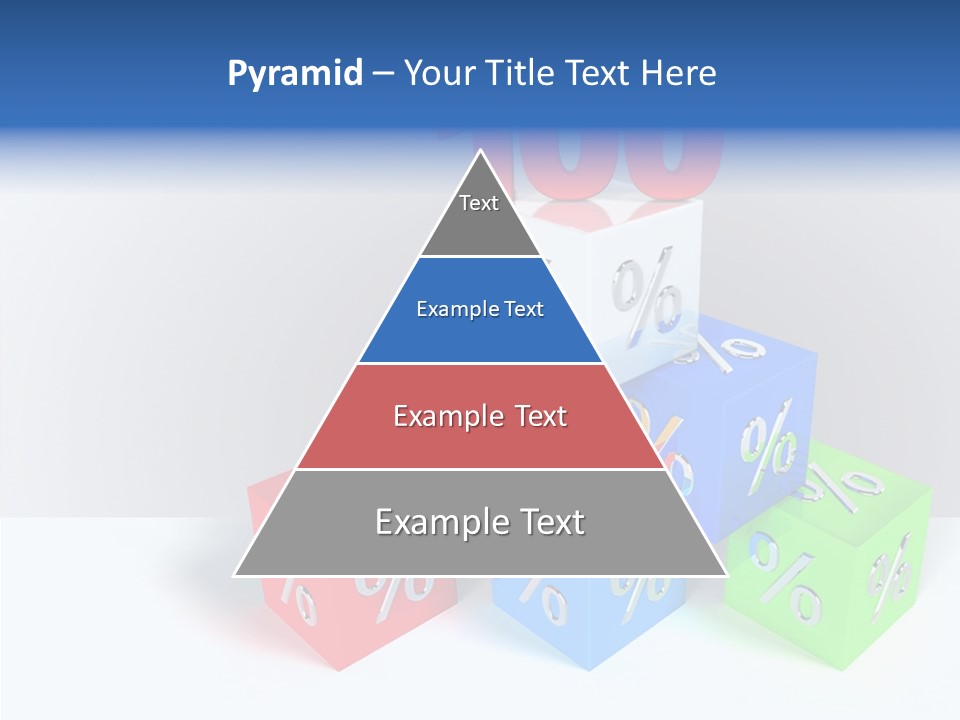 Pyramid – Your Title Text Here

Text

Example Text

Example Text

Example Text